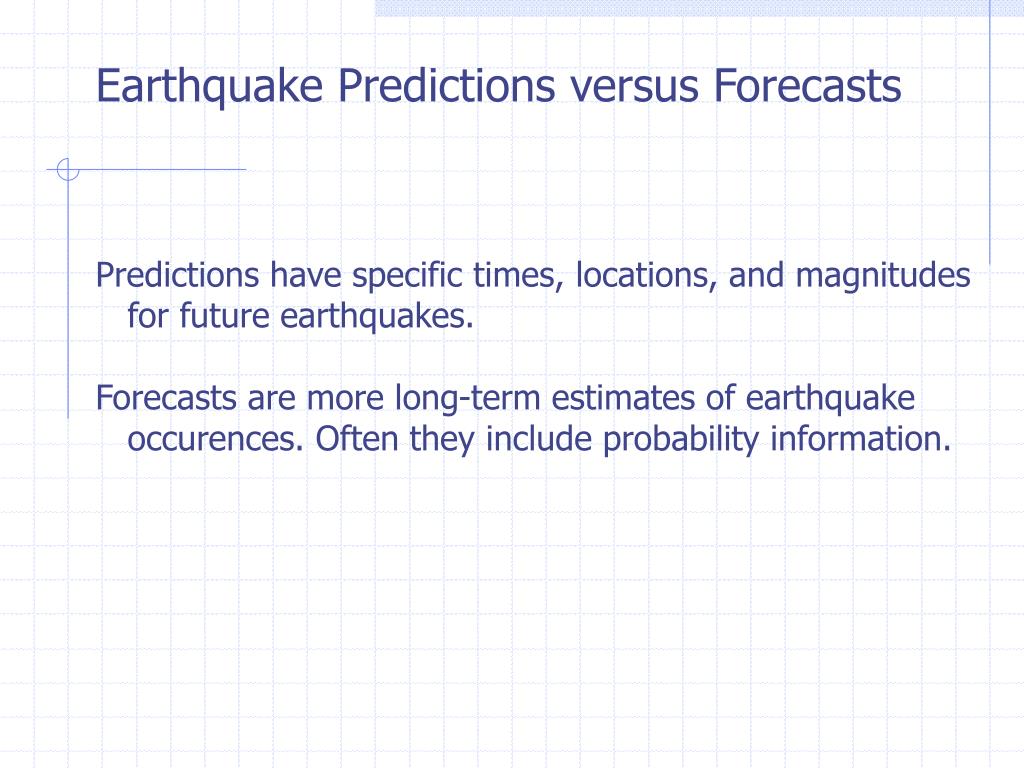 Earthquake Predictions versus Forecasts

Predictions have specific times, locations, and magnitudes for future earthquakes.

Forecasts are more long-term estimates of earthquake occurences. Often they include probability information.